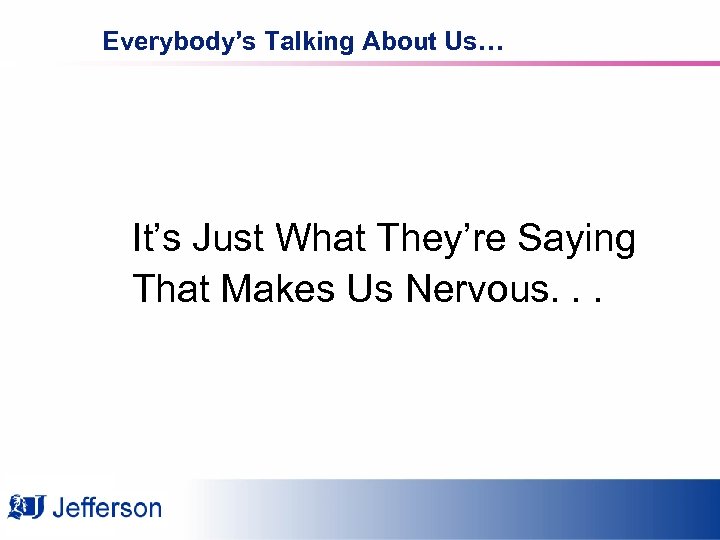 Everybody's Talking About Us…

It's Just What They're Saying That Makes Us Nervous. . .

Jefferson